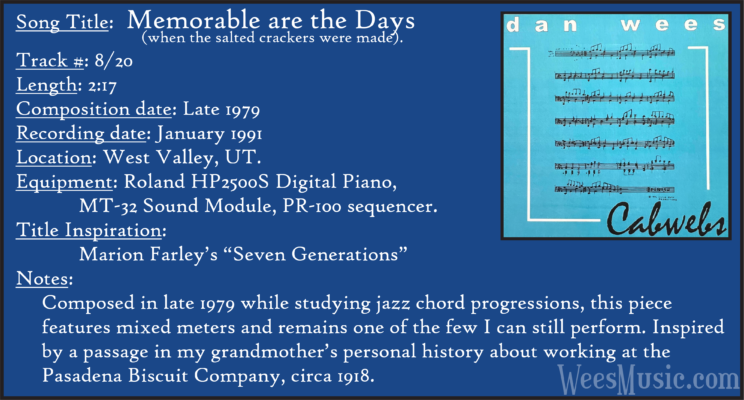 Song Title: Memorable are the Days
(when the salted crackers were made).
Track #: 8/20
Length: 2:17
Composition date: Late 1979
Recording date: January 1991
Location: West Valley, UT.
Equipment: Roland HP2500S Digital Piano, MT-32 Sound Module, PR-100 sequencer.
Title Inspiration:
Marion Farley's "Seven Generations"
Notes:
Composed in late 1979 while studying jazz chord progressions, this piece features mixed meters and remains one of the few I can still perform. Inspired by a passage in my grandmother's personal history about working at the Pasadena Biscuit Company, circa 1918.

dan wees
Cabwebs

WeesMusic.com